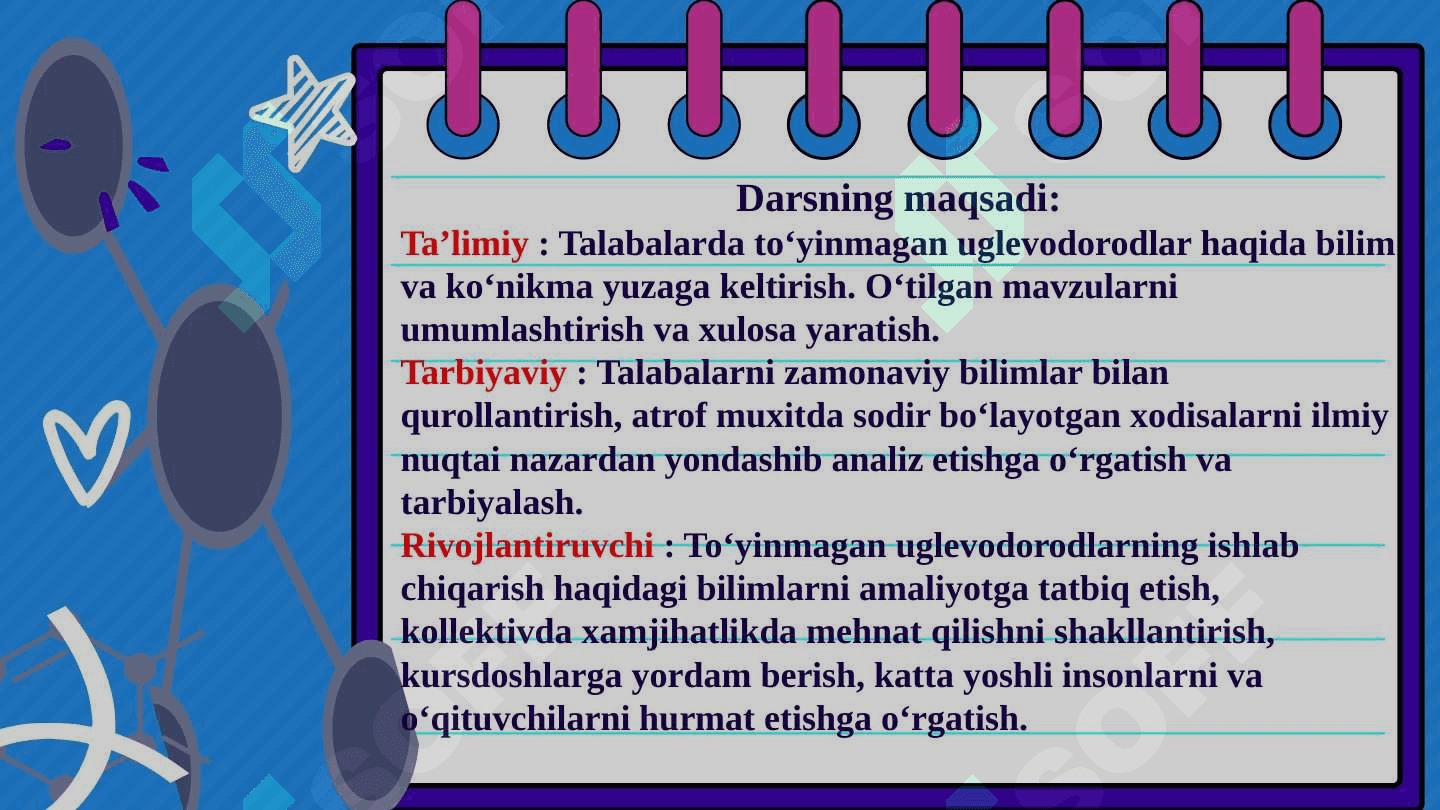 Darsning maqsadi:

Ta’limiy : Talabalarda to‘yinmagan uglevodorodlar haqida bilim va ko‘nikma yuzaga keltirish. O‘tilgan mavzularni umumlashtirish va xulosa yaratish.

Tarbiyaviy : Talabalarni zamonaviy bilimlar bilan qurollantirish, atrof muxitda sodir bo‘layotgan xodisalarni ilmiy nuqtai nazardan yondashib analiz etishga o‘rgatish va tarbiyalash.

Rivojlantiruvchi : To‘yinmagan uglevodorodlarning ishlab chiqarish haqidagi bilimlarni amaliyotga tatbiq etish, kollektivda xamjihatlikda mehnat qilishni shakllantirish, kursdoshlarga yordam berish, katta yoshli insonlarni va o‘qituvchilarni hurmat etishga o‘rgatish.